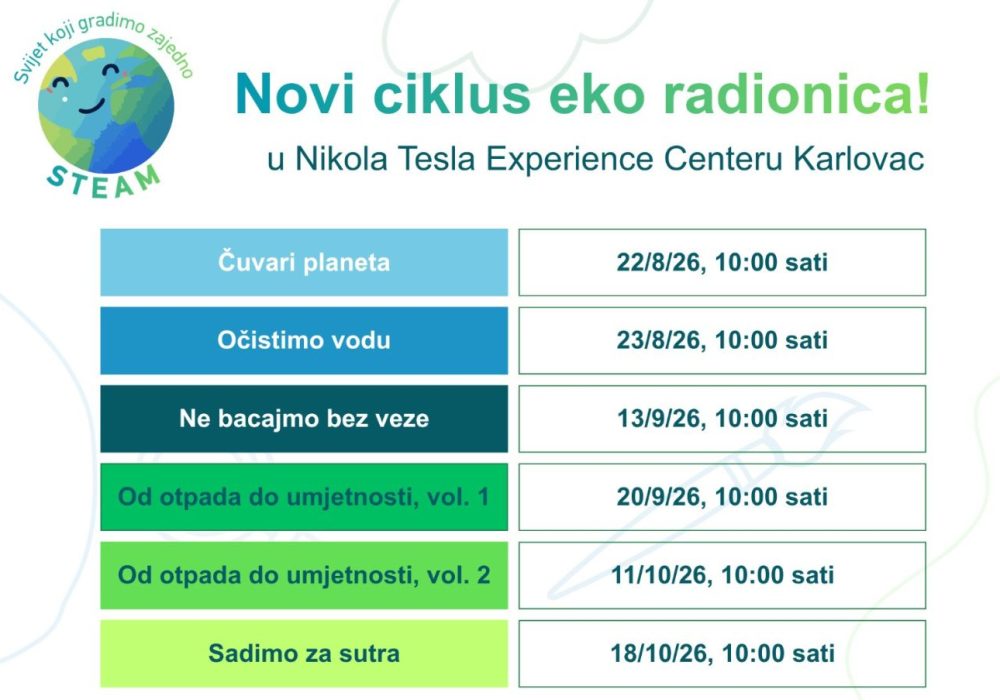 Svijet koji gradimo zajedno
STEAM

Novi ciklus eko radionica!
u Nikola Tesla Experience Centeru Karlovac

| | |
|---|---|
| Čuvari planeta | 22/8/26, 10:00 sati |
| Očistimo vodu | 23/8/26, 10:00 sati |
| Ne bacajmo bez veze | 13/9/26, 10:00 sati |
| Od otpada do umjetnosti, vol. 1 | 20/9/26, 10:00 sati |
| Od otpada do umjetnosti, vol. 2 | 11/10/26, 10:00 sati |
| Sadimo za sutra | 18/10/26, 10:00 sati |